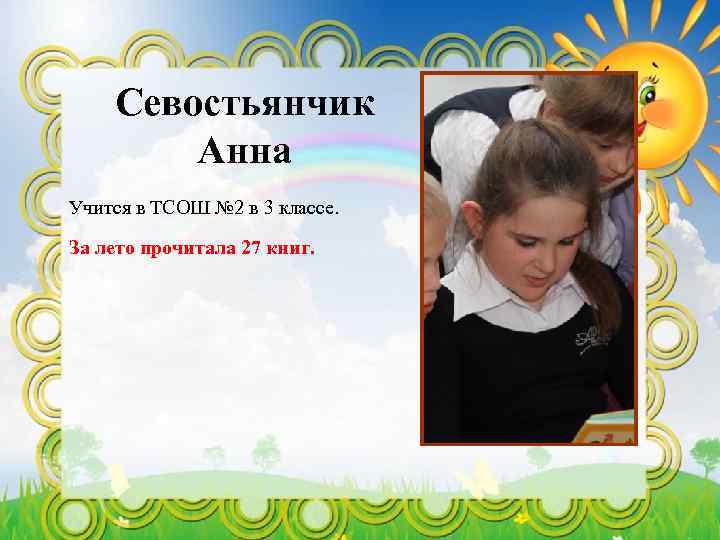 Севостьянчик Анна

Учится в ТСОШ №2 в 3 классе.

За лето прочитала 27 книг.